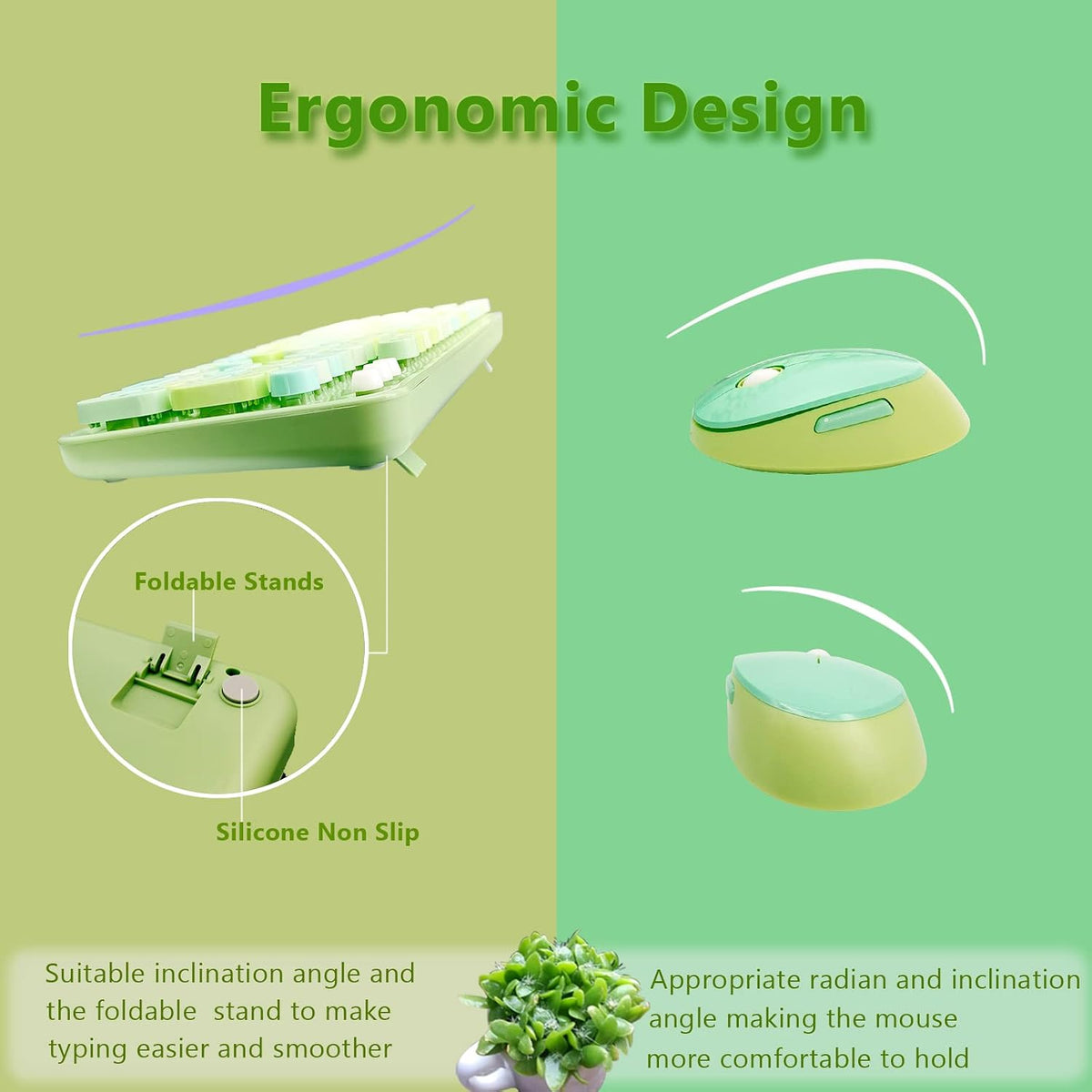 Ergonomic Design

Foldable Stands

Silicone Non Slip

Suitable inclination angle and the foldable stand to make typing easier and smoother

Appropriate radian and inclination angle making the mouse more comfortable to hold